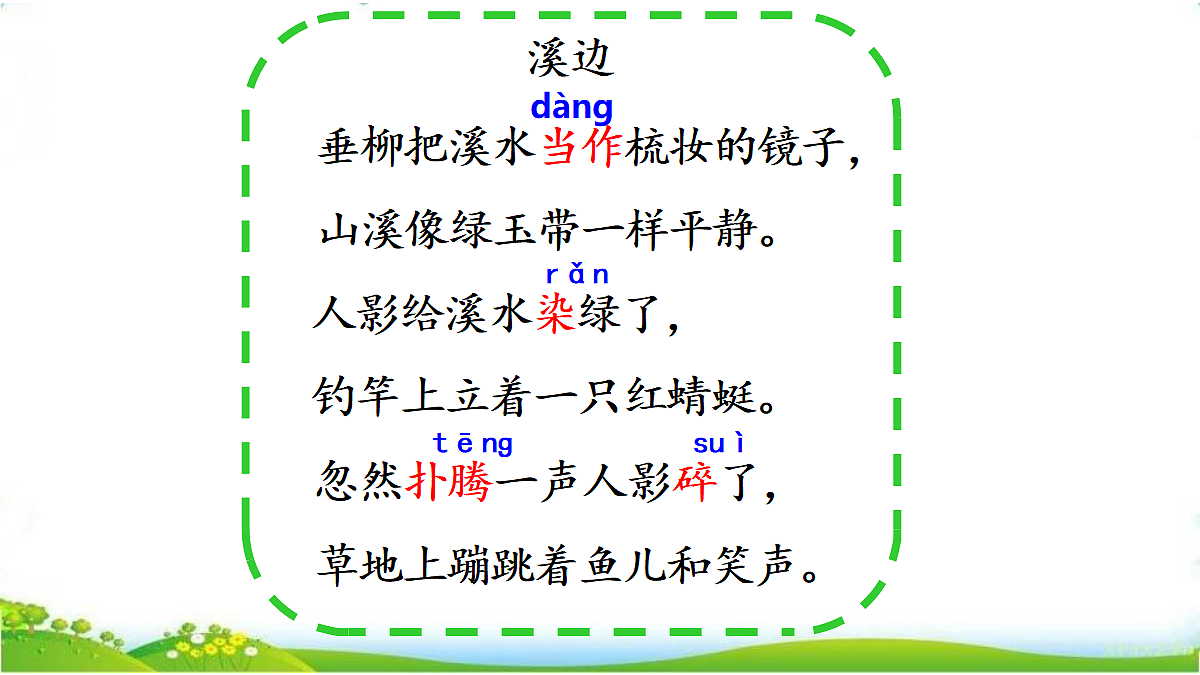 溪边

dàng
垂柳把溪水当作梳妆的镜子，

山溪像绿玉带一样平静。

rǎn
人影给溪水染绿了，

钓竿上立着一只红蜻蜓。

tēng　suì
忽然扑腾一声人影碎了，

草地上蹦跳着鱼儿和笑声。